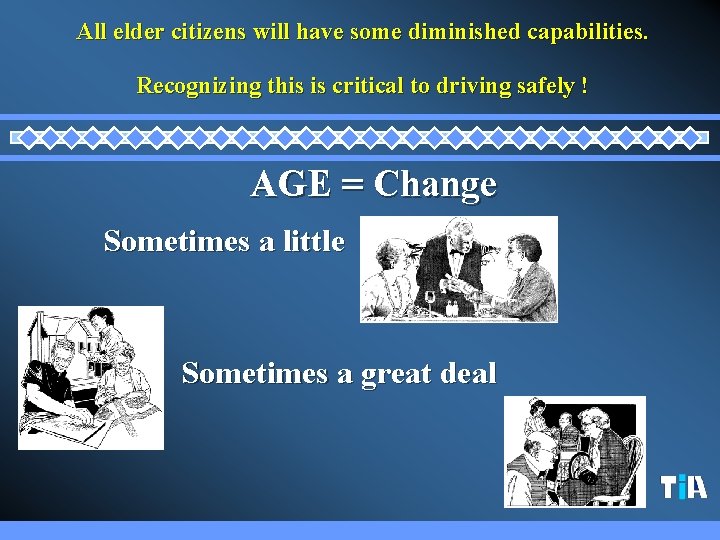 All elder citizens will have some diminished capabilities.

Recognizing this is critical to driving safely !

AGE = Change

Sometimes a little

Sometimes a great deal

TIA